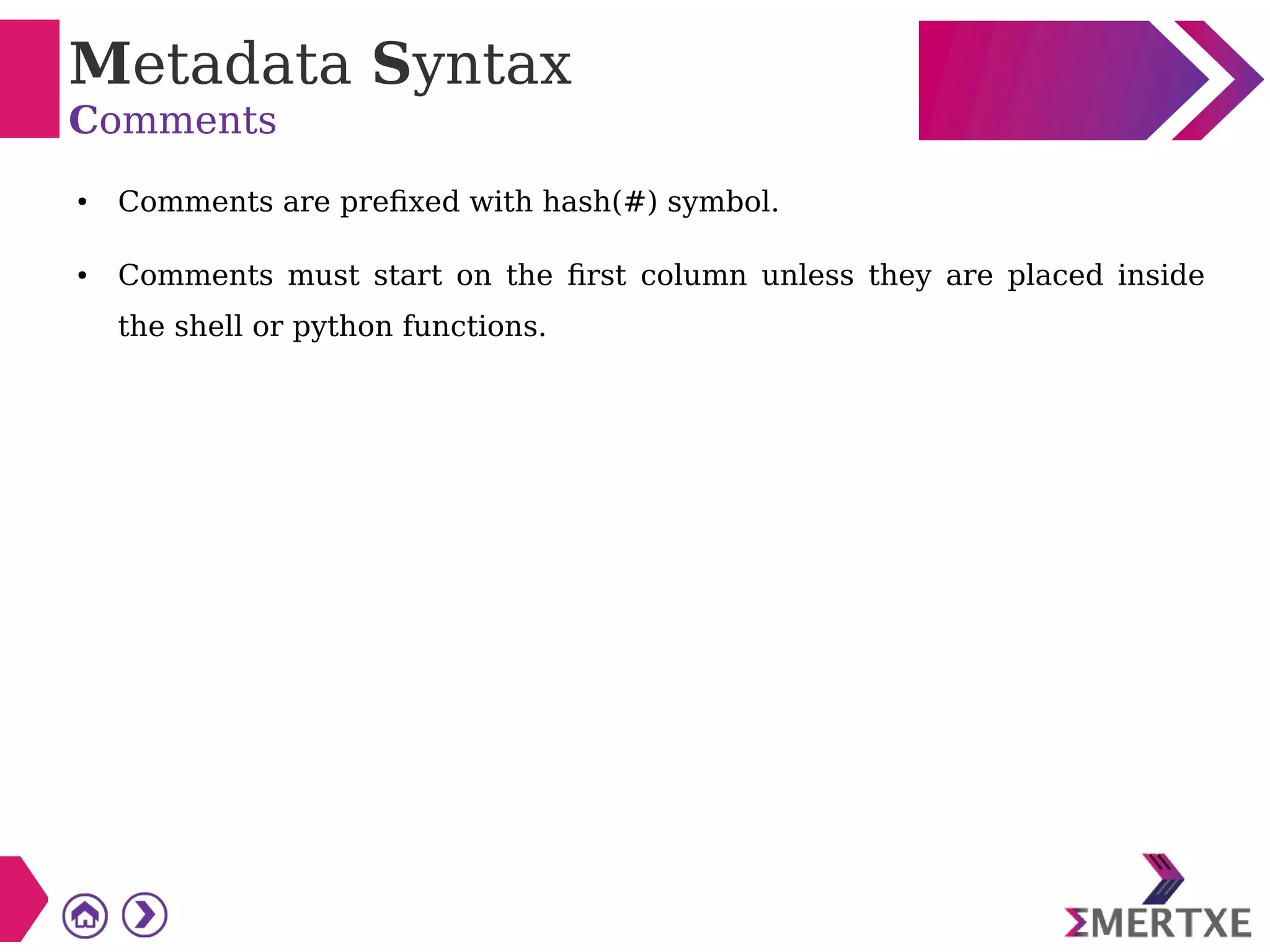 Metadata Syntax
Comments

• Comments are prefixed with hash(#) symbol.

• Comments must start on the first column unless they are placed inside the shell or python functions.

ΣMERTXE